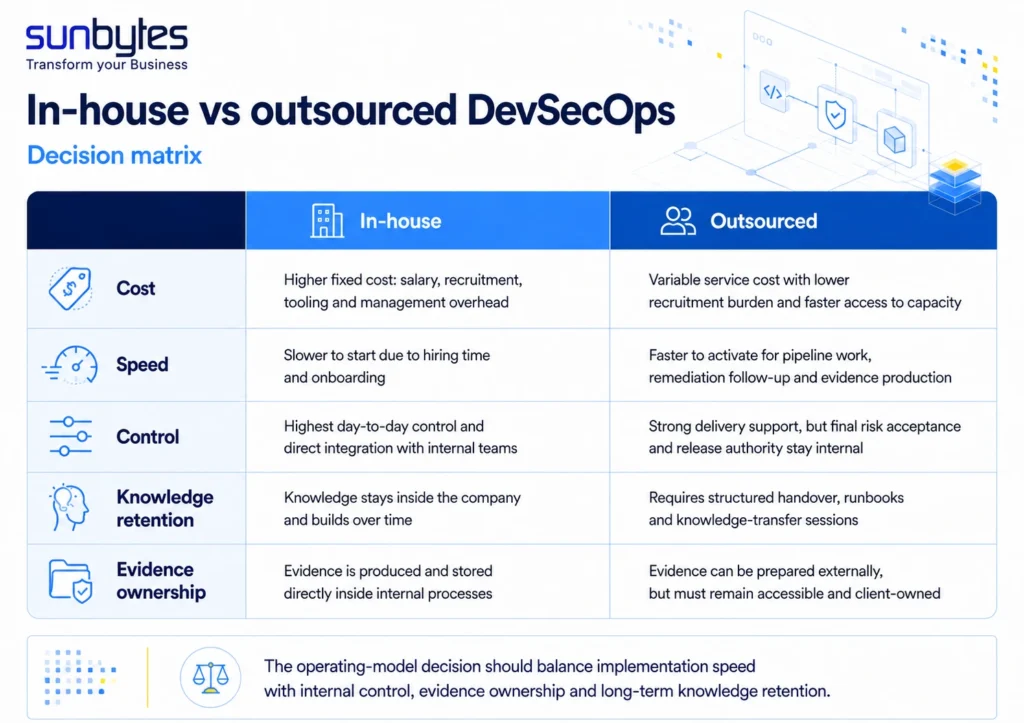 sunbytes
Transform your Business

In-house vs outsourced DevSecOps

Decision matrix

| | In-house | Outsourced |
|---|---|---|
| Cost | Higher fixed cost: salary, recruitment, tooling and management overhead | Variable service cost with lower recruitment burden and faster access to capacity |
| Speed | Slower to start due to hiring time and onboarding | Faster to activate for pipeline work, remediation follow-up and evidence production |
| Control | Highest day-to-day control and direct integration with internal teams | Strong delivery support, but final risk acceptance and release authority stay internal |
| Knowledge retention | Knowledge stays inside the company and builds over time | Requires structured handover, runbooks and knowledge-transfer sessions |
| Evidence ownership | Evidence is produced and stored directly inside internal processes | Evidence can be prepared externally, but must remain accessible and client-owned |

The operating-model decision should balance implementation speed with internal control, evidence ownership and long-term knowledge retention.